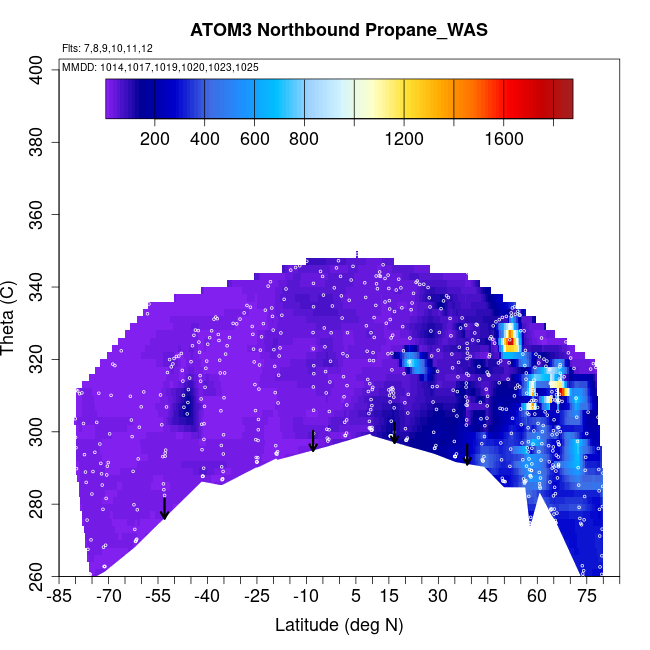 ATOM3 Northbound Propane_WAS

Flts: 7,8,9,10,11,12

MMDD: 1014,1017,1019,1020,1023,1025

200 400 600 800 1200 1600

Theta (C)

400
380
360
340
320
300
280
260

-85 -70 -55 -40 -25 -10 5 15 30 45 60 75

Latitude (deg N)